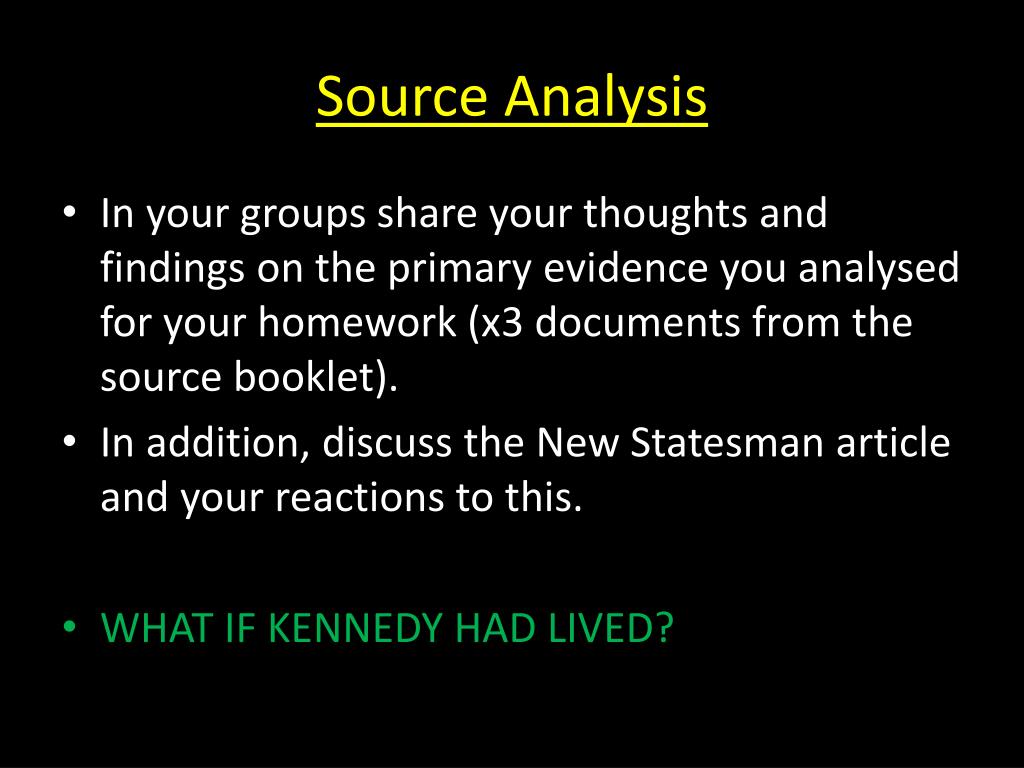 Source Analysis

• In your groups share your thoughts and findings on the primary evidence you analysed for your homework (x3 documents from the source booklet).
• In addition, discuss the New Statesman article and your reactions to this.

• WHAT IF KENNEDY HAD LIVED?